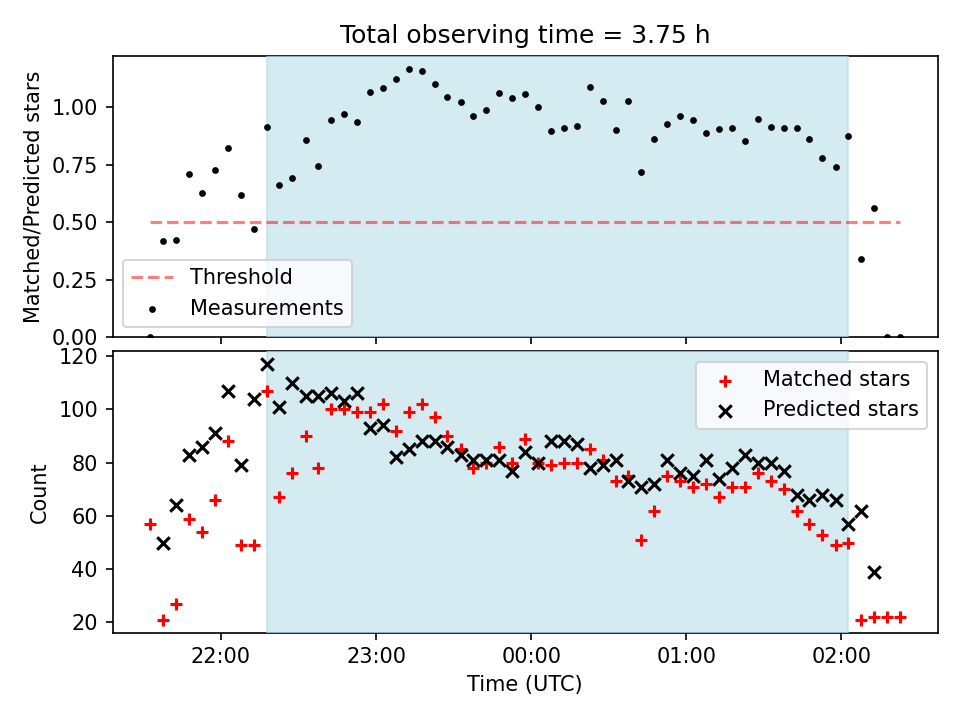 Total observing time = 3.75 h

Matched/Predicted stars

1.00
0.75
0.50
0.25
0.00

Threshold
Measurements

Count

120
100
80
60
40
20

Matched stars
Predicted stars

22:00
23:00
00:00
01:00
02:00

Time (UTC)